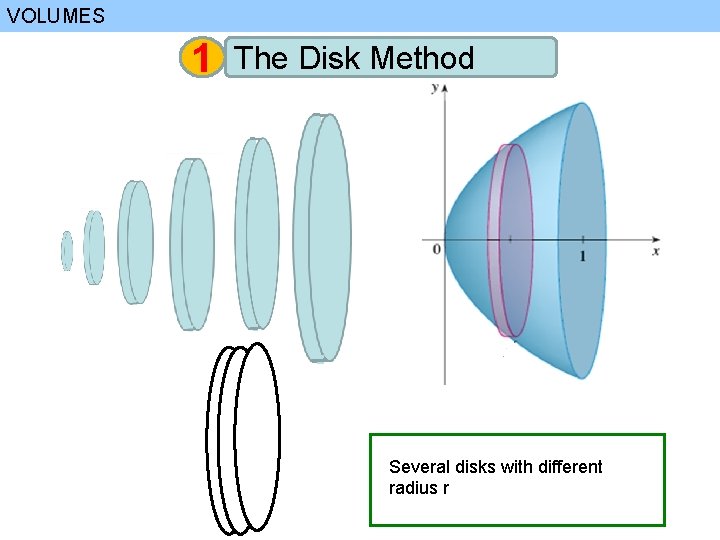 VOLUMES

1 The Disk Method

y

0

1

x

Several disks with different radius r